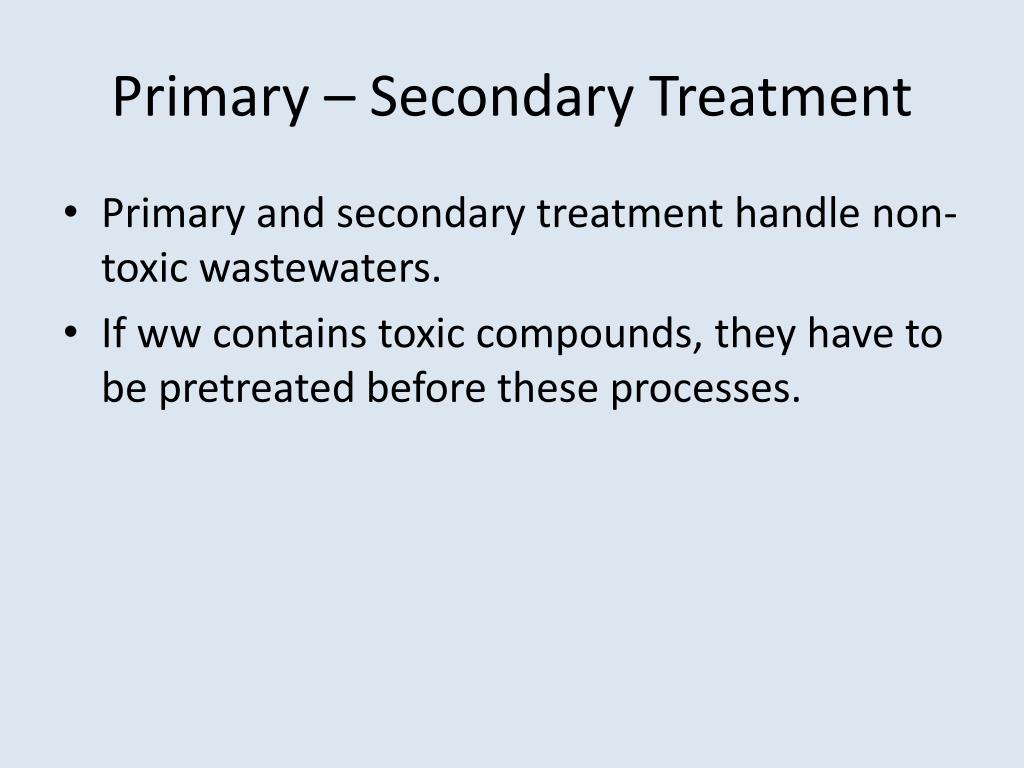 Primary – Secondary Treatment

• Primary and secondary treatment handle non-toxic wastewaters.
• If ww contains toxic compounds, they have to be pretreated before these processes.